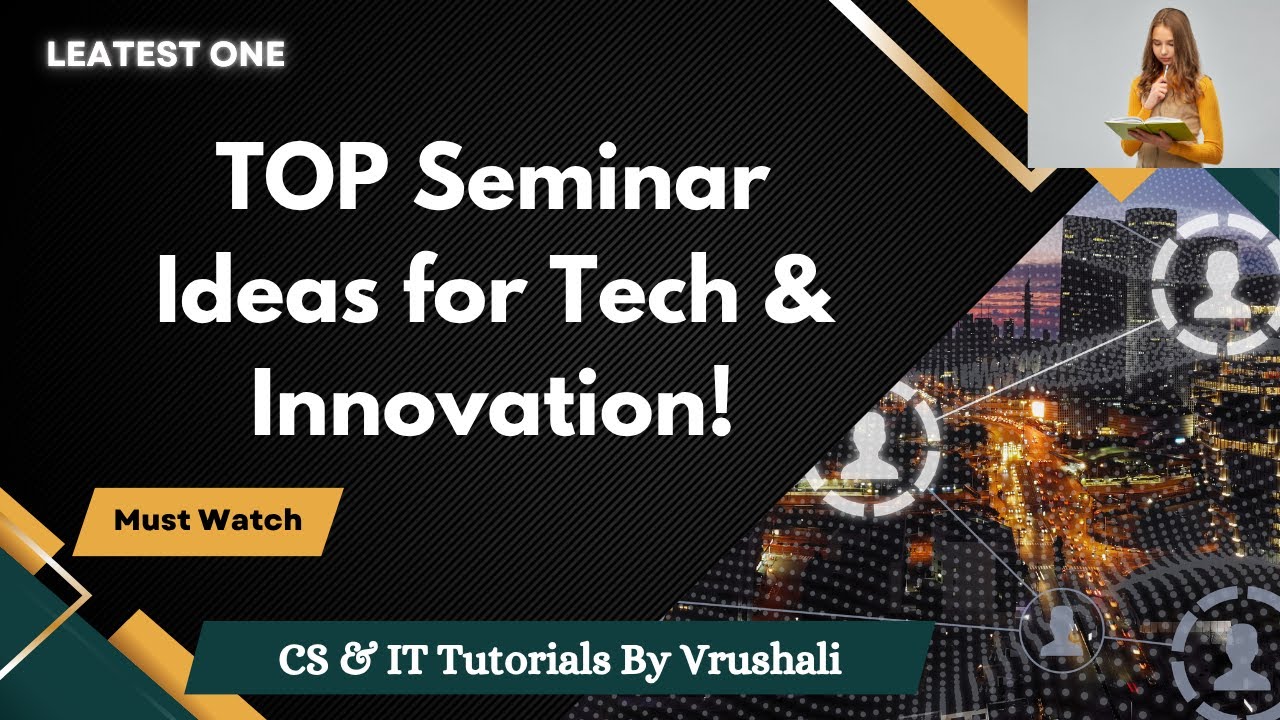 LEATEST ONE

TOP Seminar Ideas for Tech & Innovation!

Must Watch

CS & IT Tutorials By Vrushali